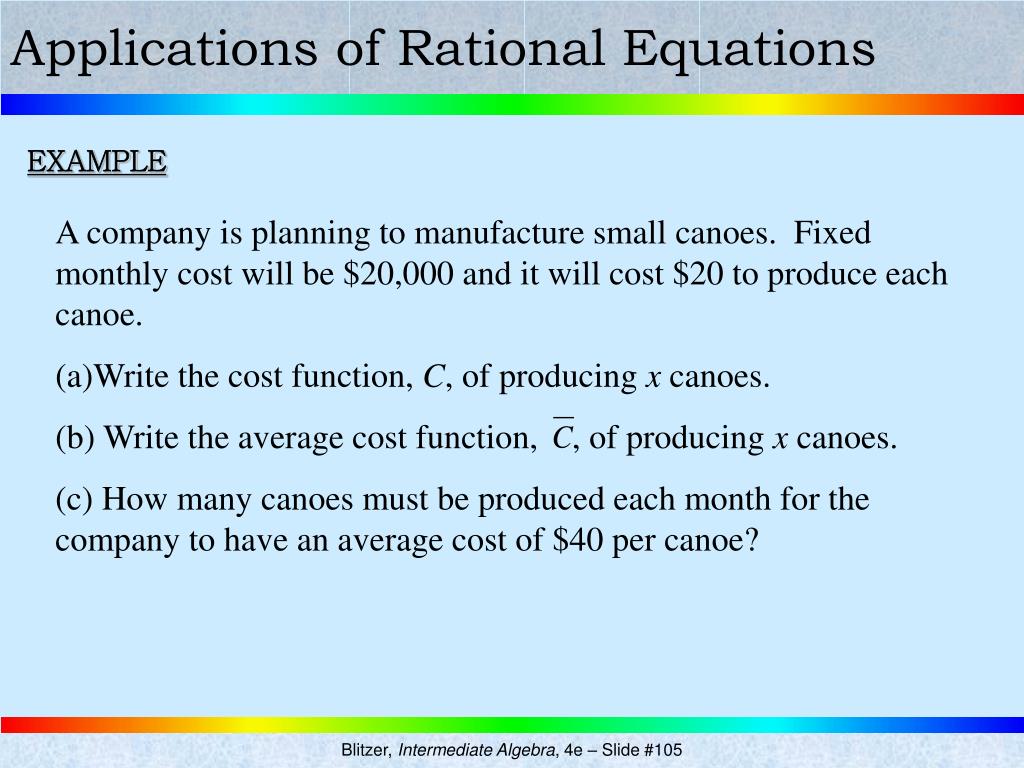 Applications of Rational Equations

EXAMPLE

A company is planning to manufacture small canoes. Fixed monthly cost will be \$20,000 and it will cost \$20 to produce each canoe.

(a)Write the cost function, $C$, of producing $x$ canoes.

(b) Write the average cost function, $\overline{C}$, of producing $x$ canoes.

(c) How many canoes must be produced each month for the company to have an average cost of \$40 per canoe?

Blitzer, Intermediate Algebra, 4e – Slide #105